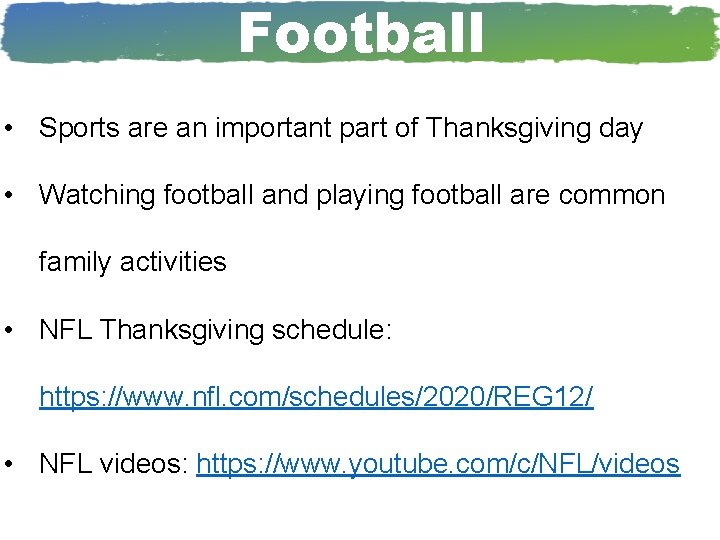 Football

• Sports are an important part of Thanksgiving day

• Watching football and playing football are common family activities

• NFL Thanksgiving schedule: https://www.nfl.com/schedules/2020/REG12/

• NFL videos: https://www.youtube.com/c/NFL/videos